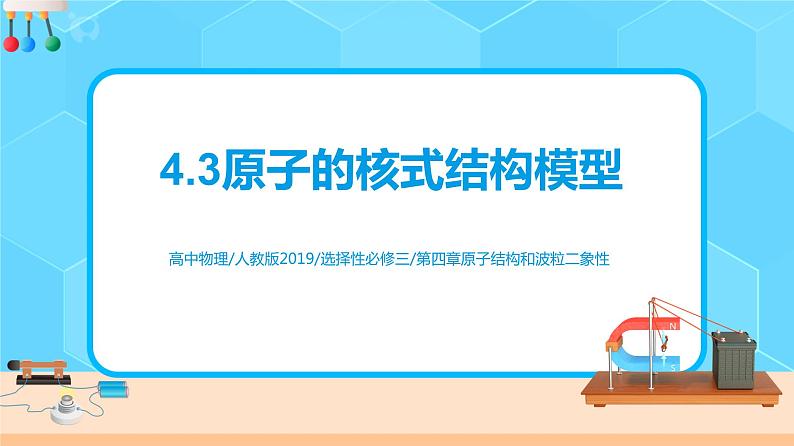 4.3原子的核式结构模型

高中物理/人教版2019/选择性必修三/第四章原子结构和波粒二象性

N

S